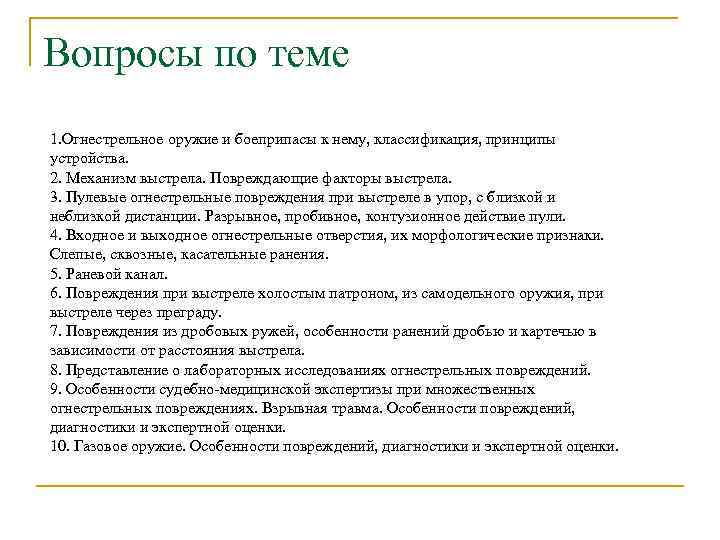 Вопросы по теме

1.Огнестрельное оружие и боеприпасы к нему, классификация, принципы устройства.
2. Механизм выстрела. Повреждающие факторы выстрела.
3. Пулевые огнестрельные повреждения при выстреле в упор, с близкой и неблизкой дистанции. Разрывное, пробивное, контузионное действие пули.
4. Входное и выходное огнестрельные отверстия, их морфологические признаки. Слепые, сквозные, касательные ранения.
5. Раневой канал.
6. Повреждения при выстреле холостым патроном, из самодельного оружия, при выстреле через преграду.
7. Повреждения из дробовых ружей, особенности ранений дробью и картечью в зависимости от расстояния выстрела.
8. Представление о лабораторных исследованиях огнестрельных повреждений.
9. Особенности судебно-медицинской экспертизы при множественных огнестрельных повреждениях. Взрывная травма. Особенности повреждений, диагностики и экспертной оценки.
10. Газовое оружие. Особенности повреждений, диагностики и экспертной оценки.